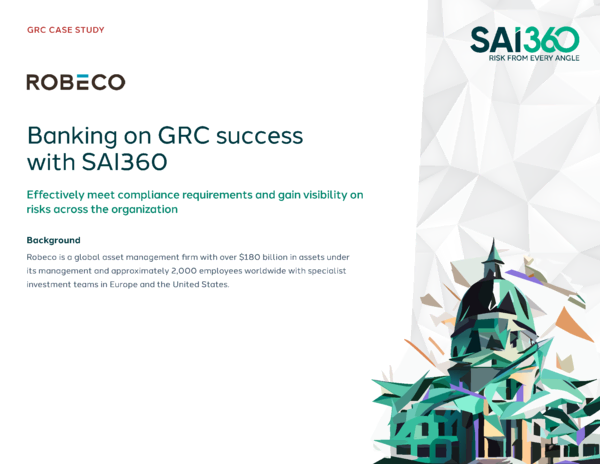 GRC CASE STUDY

SAI360
RISK FROM EVERY ANGLE

ROBECO

Banking on GRC success with SAI360

Effectively meet compliance requirements and gain visibility on risks across the organization

Background

Robeco is a global asset management firm with over $180 billion in assets under its management and approximately 2,000 employees worldwide with specialist investment teams in Europe and the United States.